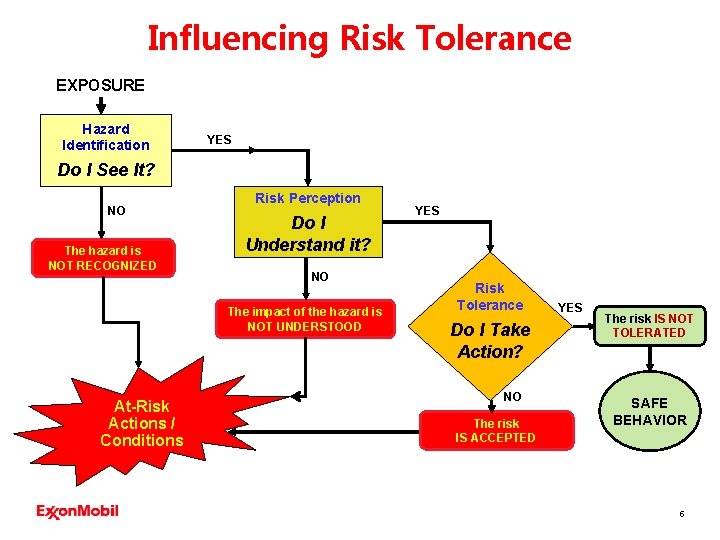 Influencing Risk Tolerance

EXPOSURE

Hazard Identification

Do I See It?

YES

NO

The hazard is NOT RECOGNIZED

Risk Perception

Do I Understand it?

YES

NO

The impact of the hazard is NOT UNDERSTOOD

Risk Tolerance

Do I Take Action?

YES

The risk IS NOT TOLERATED

SAFE BEHAVIOR

NO

The risk IS ACCEPTED

At-Risk Actions / Conditions

ExxonMobil

6